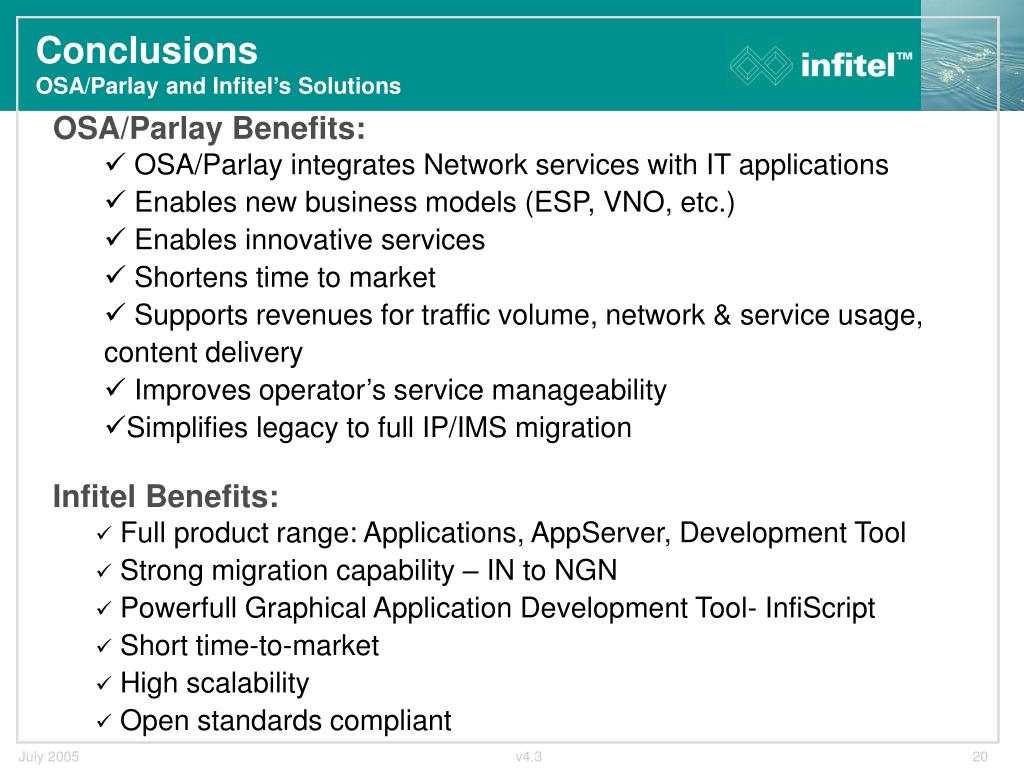 Conclusions
OSA/Parlay and Infitel's Solutions

infitel™

OSA/Parlay Benefits:
✓ OSA/Parlay integrates Network services with IT applications
✓ Enables new business models (ESP, VNO, etc.)
✓ Enables innovative services
✓ Shortens time to market
✓ Supports revenues for traffic volume, network & service usage, content delivery
✓ Improves operator's service manageability
✓Simplifies legacy to full IP/IMS migration

Infitel Benefits:
✓ Full product range: Applications, AppServer, Development Tool
✓ Strong migration capability – IN to NGN
✓ Powerfull Graphical Application Development Tool- InfiScript
✓ Short time-to-market
✓ High scalability
✓ Open standards compliant

July 2005
v4.3
20